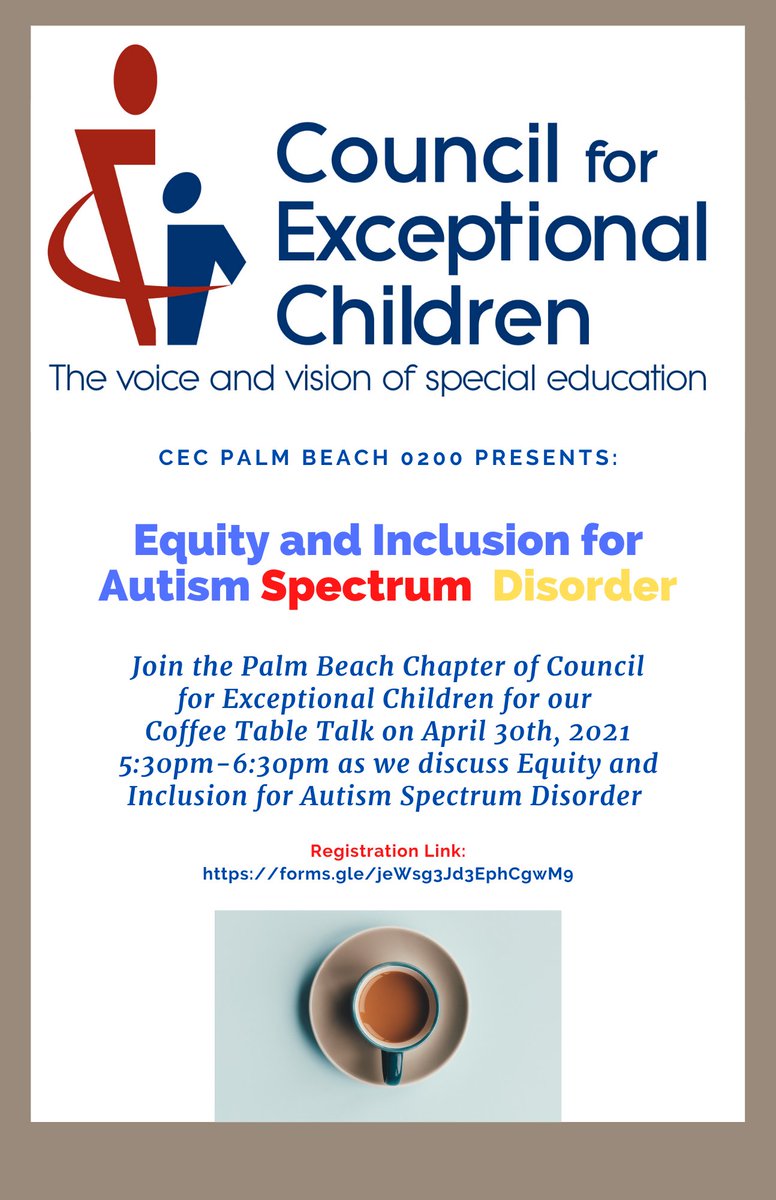 Council for Exceptional Children
The voice and vision of special education

CEC PALM BEACH 0200 PRESENTS:

Equity and Inclusion for Autism Spectrum Disorder

Join the Palm Beach Chapter of Council for Exceptional Children for our Coffee Table Talk on April 30th, 2021 5:30pm-6:30pm as we discuss Equity and Inclusion for Autism Spectrum Disorder

Registration Link:
https://forms.gle/jeWsg3Jd3EphCgwM9